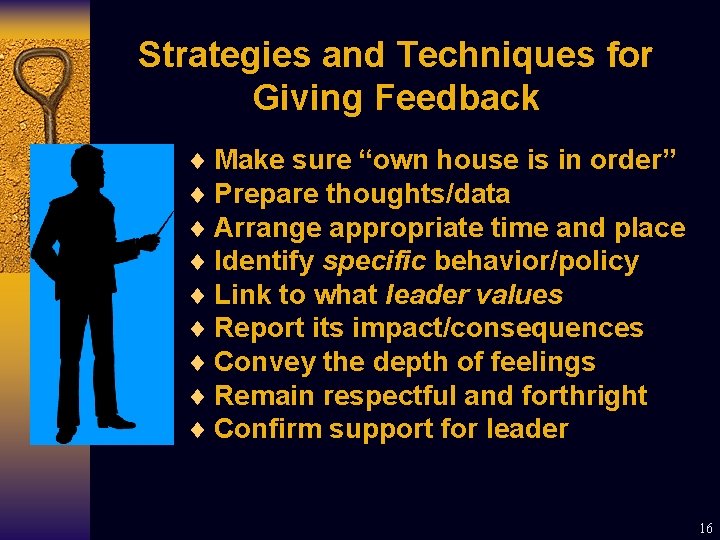 Strategies and Techniques for Giving Feedback

♦ Make sure “own house is in order”
♦ Prepare thoughts/data
♦ Arrange appropriate time and place
♦ Identify specific behavior/policy
♦ Link to what leader values
♦ Report its impact/consequences
♦ Convey the depth of feelings
♦ Remain respectful and forthright
♦ Confirm support for leader

16